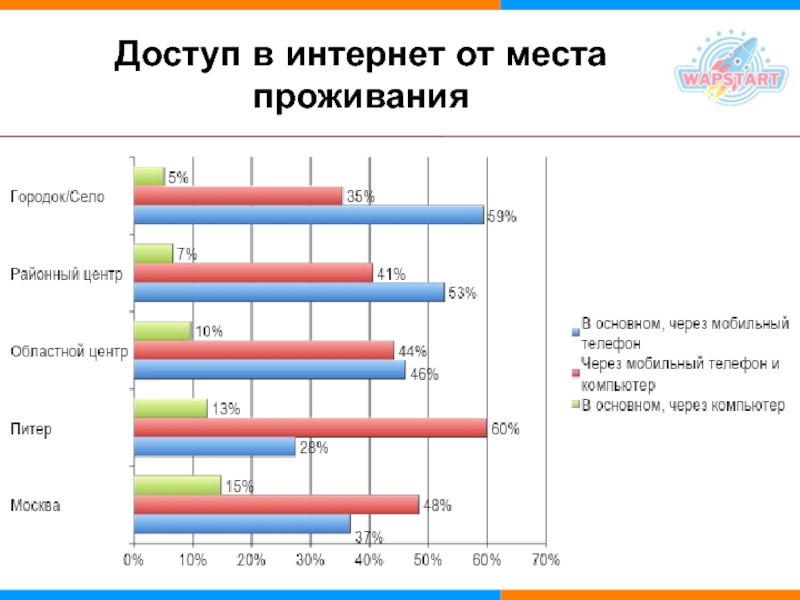 Доступ в интернет от места проживания

WAPSTART

Городок/Село
5%
35%
59%

Районный центр
7%
41%
53%

Областной центр
10%
44%
46%

Питер
13%
60%
28%

Москва
15%
48%
37%

0% 10% 20% 30% 40% 50% 60% 70%

В основном, через мобильный телефон
Через мобильный телефон и компьютер
В основном, через компьютер